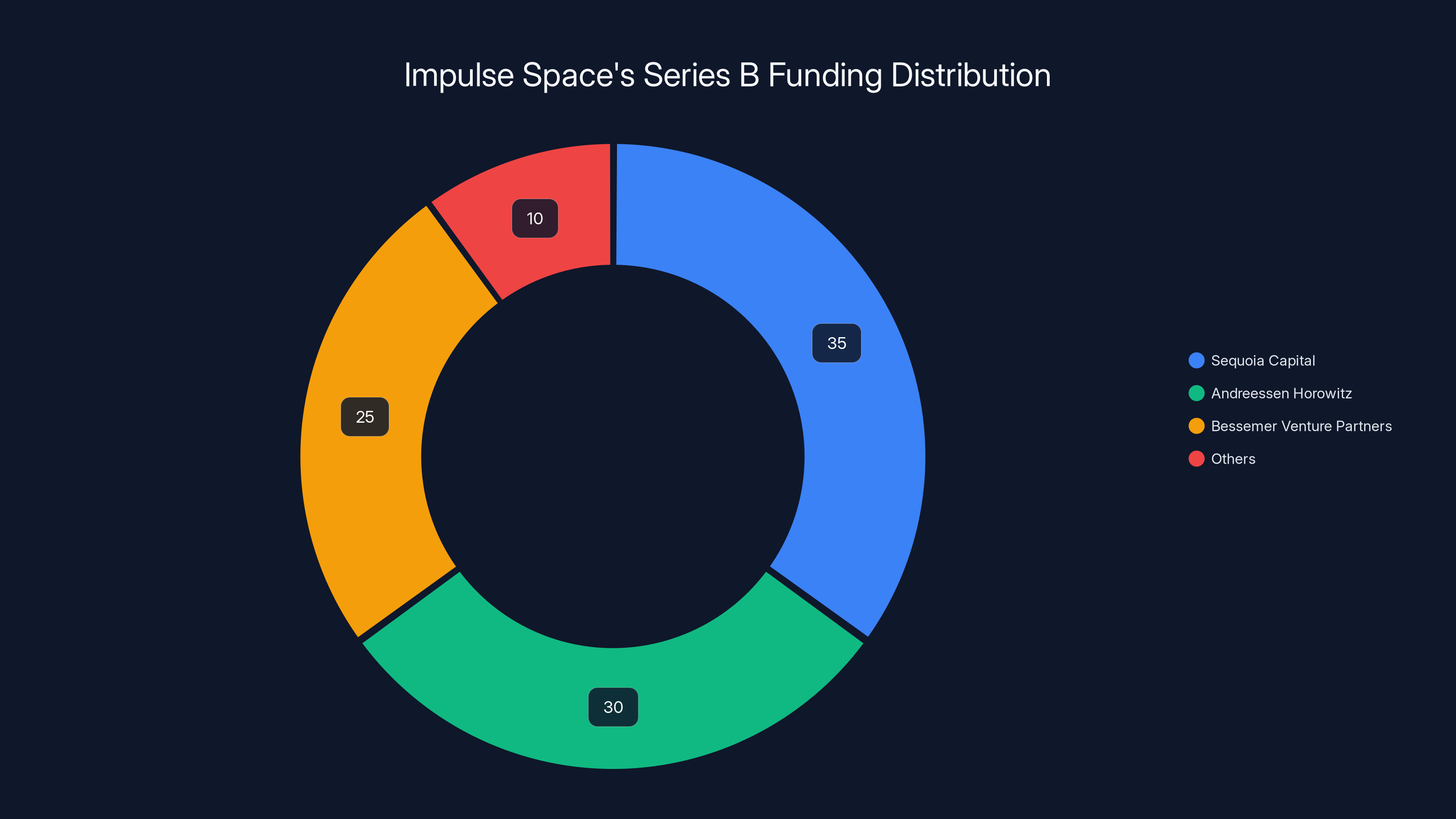 Impulse Space's Series B Funding Distribution

10

35

25

30

Sequoia Capital
Andreessen Horowitz
Bessemer Venture Partners
Others